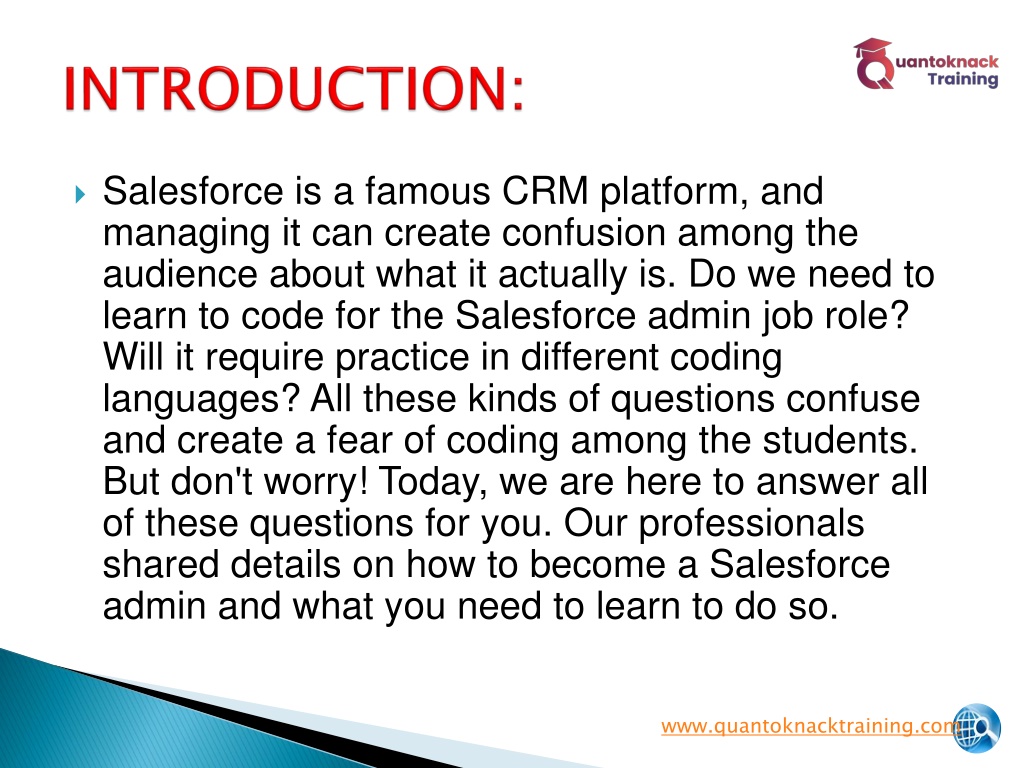 INTRODUCTION:

Quantoknack Training

Salesforce is a famous CRM platform, and managing it can create confusion among the audience about what it actually is. Do we need to learn to code for the Salesforce admin job role? Will it require practice in different coding languages? All these kinds of questions confuse and create a fear of coding among the students. But don't worry! Today, we are here to answer all of these questions for you. Our professionals shared details on how to become a Salesforce admin and what you need to learn to do so.

www.quantoknacktraining.com